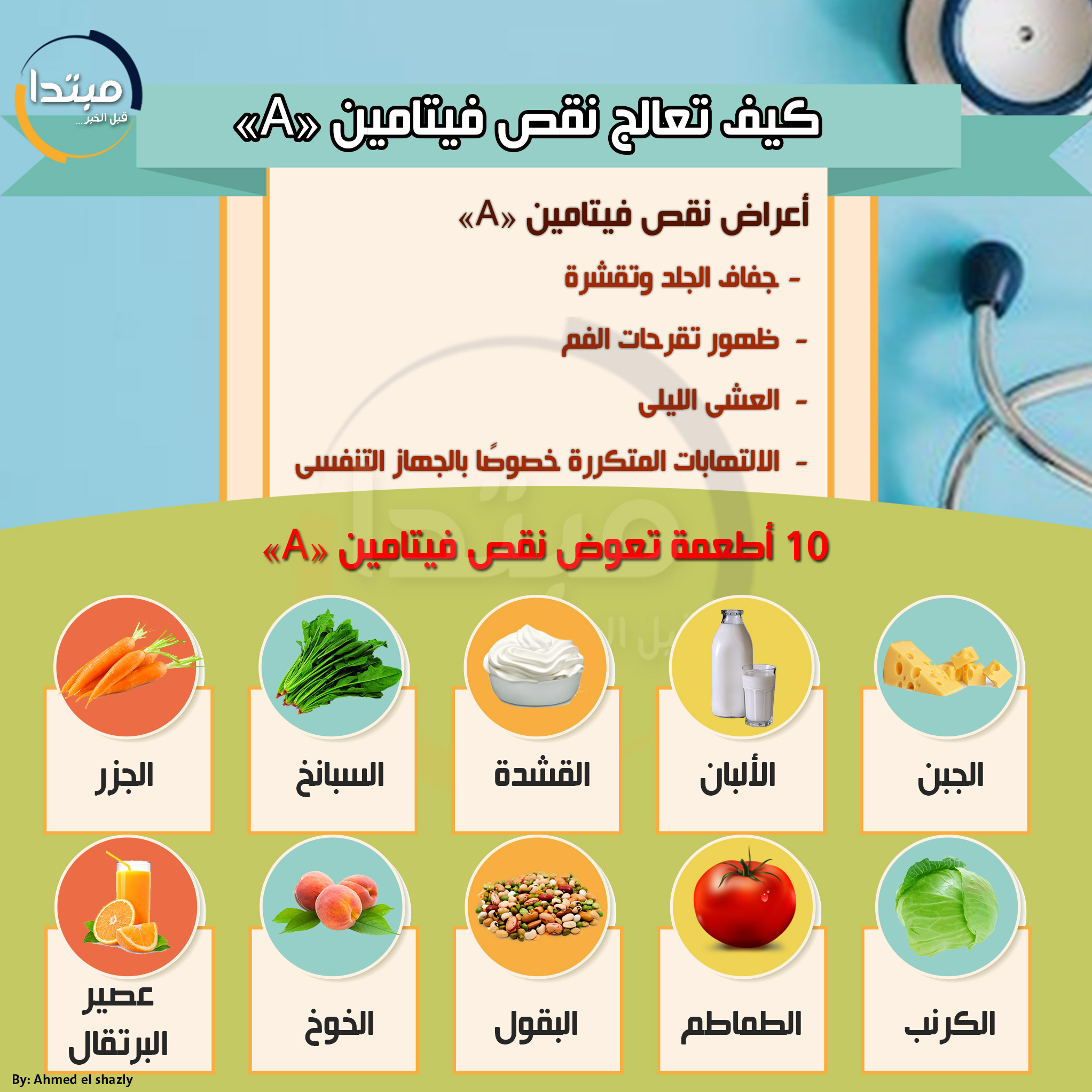 مبتدا
قبل الخبر...

كيف تعالج نقص فيتامين «A»

أعراض نقص فيتامين «A»

- جفاف الجلد وتقشرة

- ظهور تقرحات الفم

- العشى الليلى

- الالتهابات المتكررة خصوصًا بالجهاز التنفسى

10 أطعمة تعوض نقص فيتامين «A»

الجبن

الألبان

القشدة

السبانخ

الجزر

الكرنب

الطماطم

البقول

الخوخ

عصير البرتقال

By: Ahmed el shazly